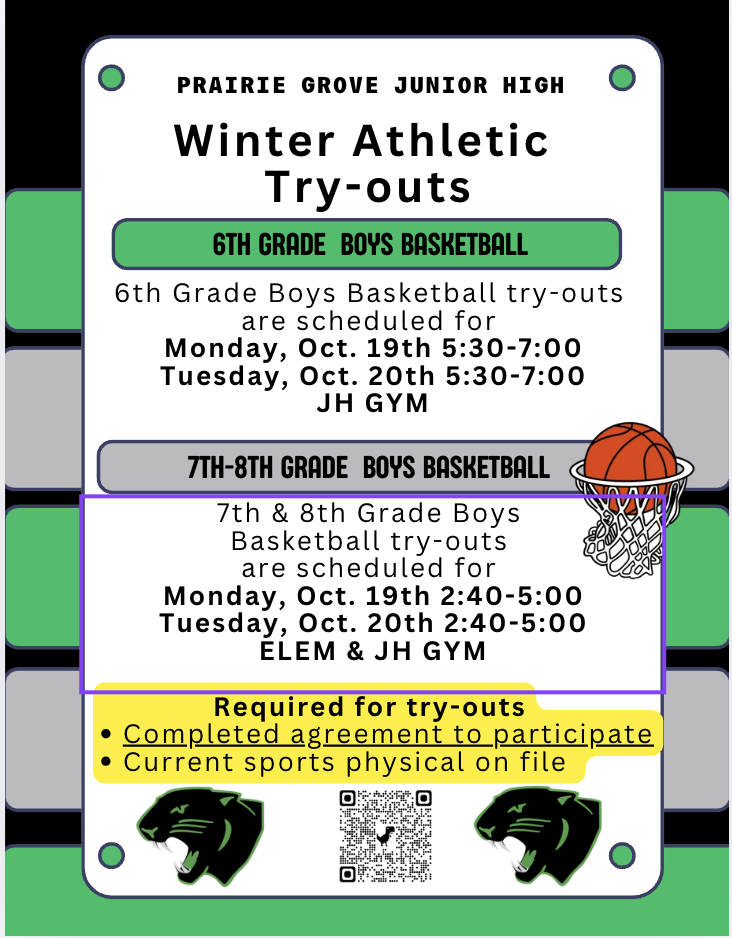 PRAIRIE GROVE JUNIOR HIGH

Winter Athletic Try-outs

6TH GRADE BOYS BASKETBALL

6th Grade Boys Basketball try-outs are scheduled for
Monday, Oct. 19th 5:30-7:00
Tuesday, Oct. 20th 5:30-7:00
JH GYM

7TH-8TH GRADE BOYS BASKETBALL

7th & 8th Grade Boys Basketball try-outs are scheduled for
Monday, Oct. 19th 2:40-5:00
Tuesday, Oct. 20th 2:40-5:00
ELEM & JH GYM

Required for try-outs
• Completed agreement to participate
• Current sports physical on file